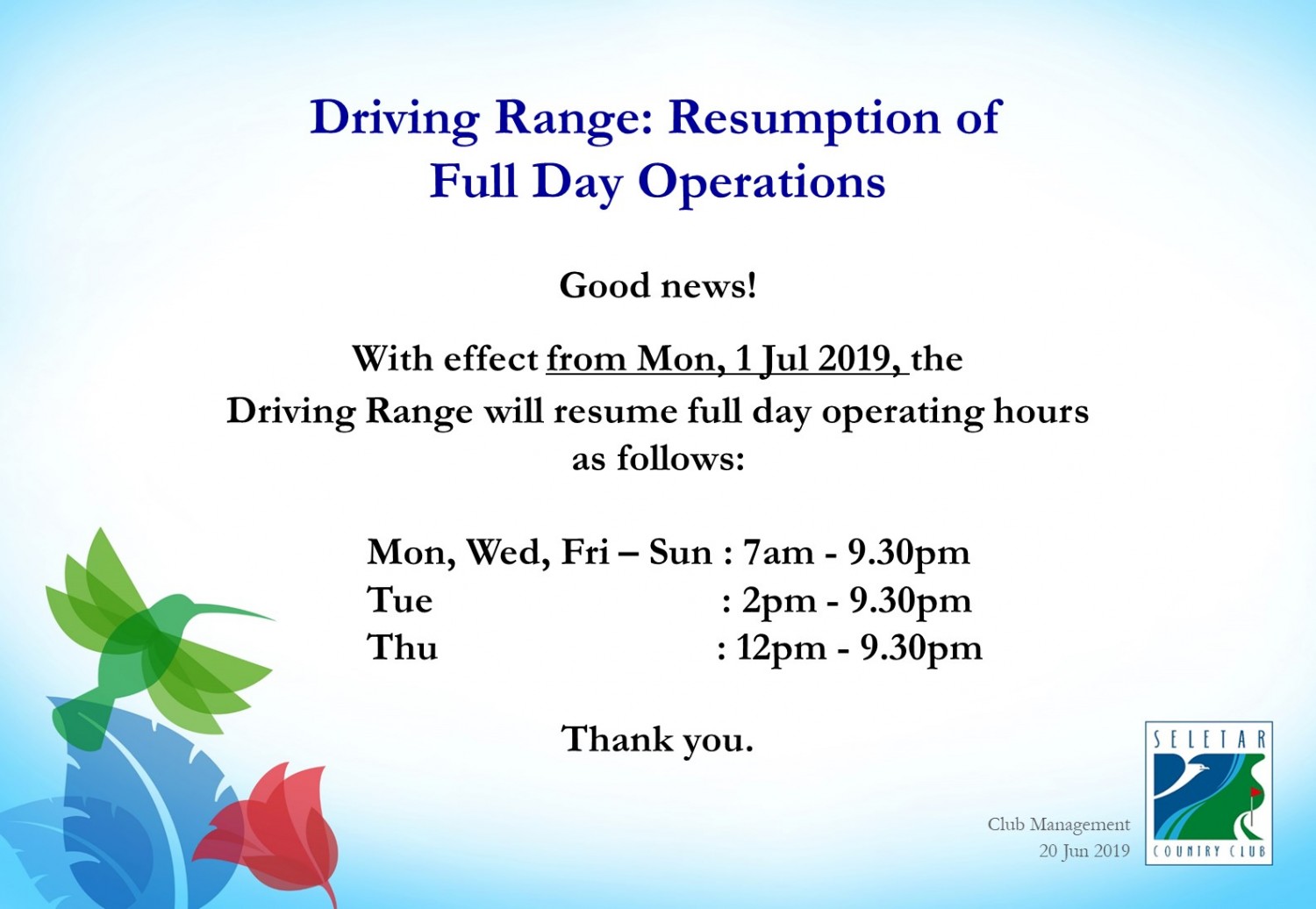 Driving Range: Resumption of Full Day Operations

Good news!

With effect from Mon, 1 Jul 2019, the Driving Range will resume full day operating hours as follows:

Mon, Wed, Fri – Sun : 7am - 9.30pm
Tue : 2pm - 9.30pm
Thu : 12pm - 9.30pm

Thank you.

Club Management
20 Jun 2019

SELETAR
COUNTRY CLUB